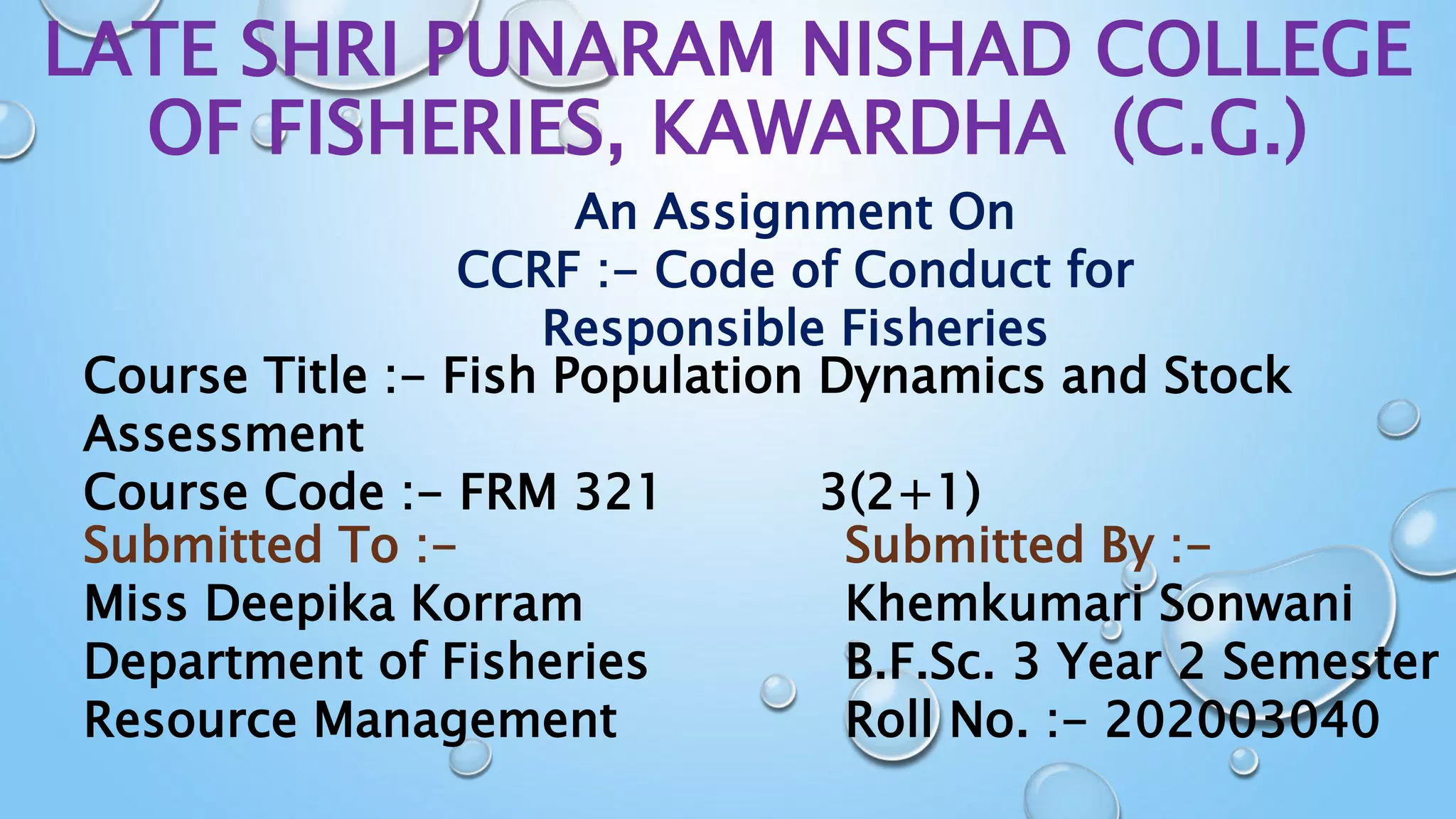 LATE SHRI PUNARAM NISHAD COLLEGE OF FISHERIES, KAWARDHA (C.G.)

An Assignment On
CCRF :- Code of Conduct for Responsible Fisheries

Course Title :- Fish Population Dynamics and Stock Assessment
Course Code :- FRM 321 3(2+1)

Submitted To :-
Miss Deepika Korram
Department of Fisheries Resource Management

Submitted By :-
Khemkumari Sonwani
B.F.Sc. 3 Year 2 Semester
Roll No. :- 202003040